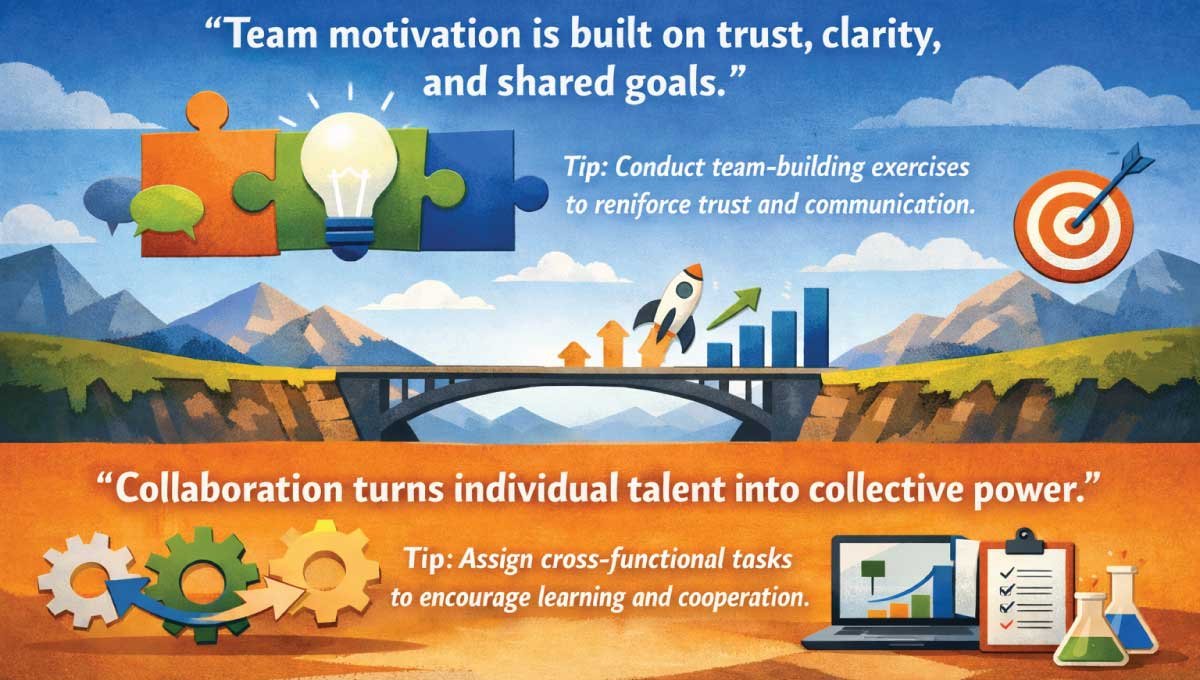 “Team motivation is built on trust, clarity, and shared goals.”

Tip: Conduct team-building exercises to reniforce trust and communication.

“Collaboration turns individual talent into collective power.”

Tip: Assign cross-functional tasks to encourage learning and cooperation.